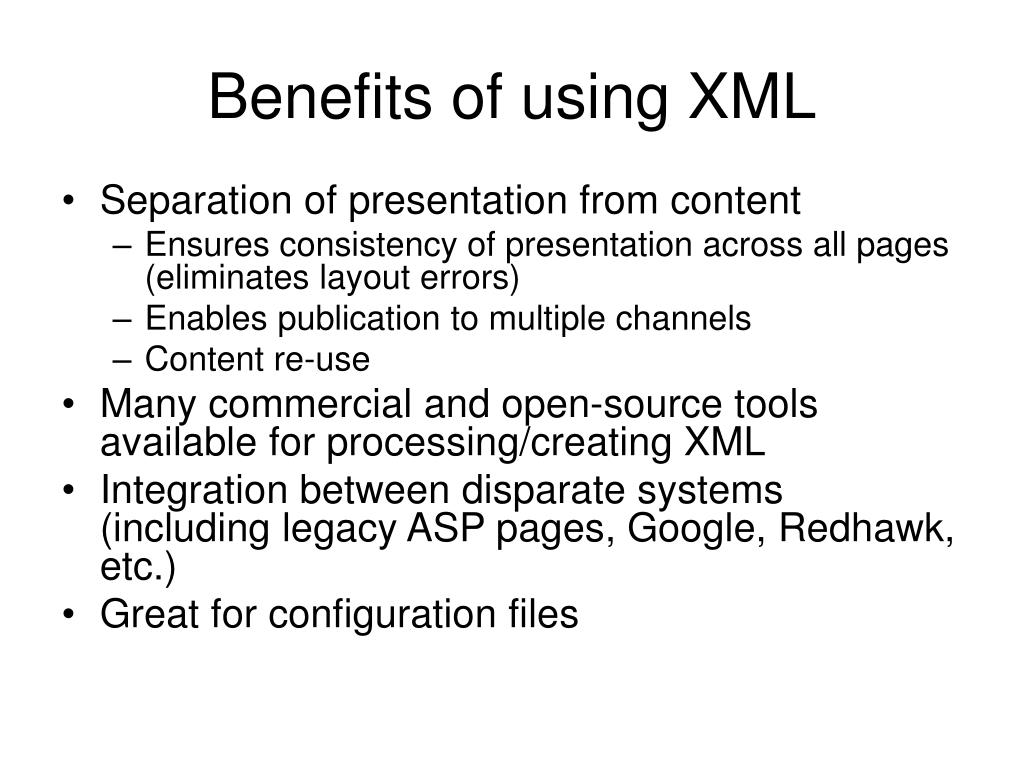 Benefits of using XML

• Separation of presentation from content
– Ensures consistency of presentation across all pages (eliminates layout errors)
– Enables publication to multiple channels
– Content re-use
• Many commercial and open-source tools available for processing/creating XML
• Integration between disparate systems (including legacy ASP pages, Google, Redhawk, etc.)
• Great for configuration files